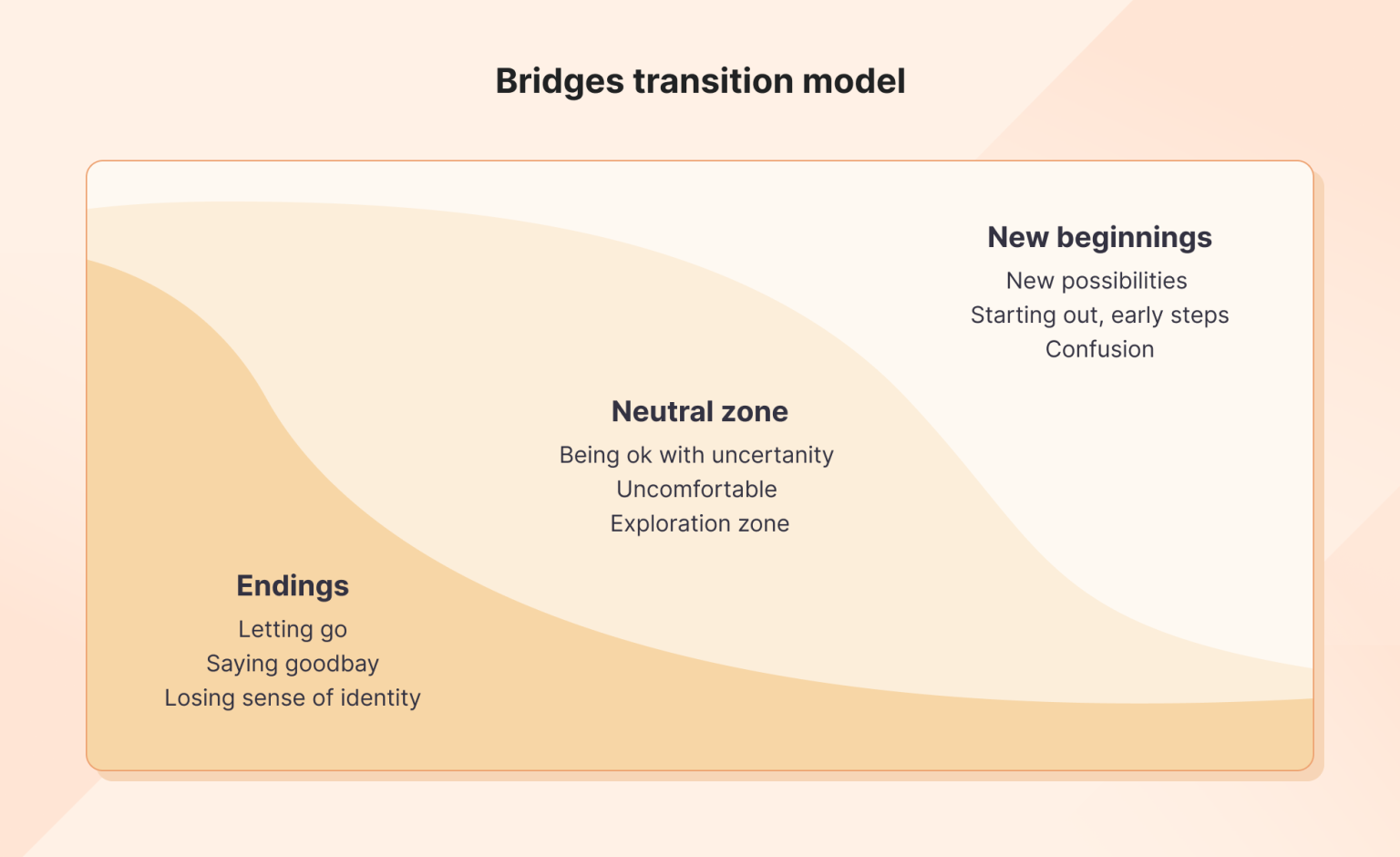 Bridges transition model

New beginnings
New possibilities
Starting out, early steps
Confusion

Neutral zone
Being ok with uncertanity
Uncomfortable
Exploration zone

Endings
Letting go
Saying goodbay
Losing sense of identity